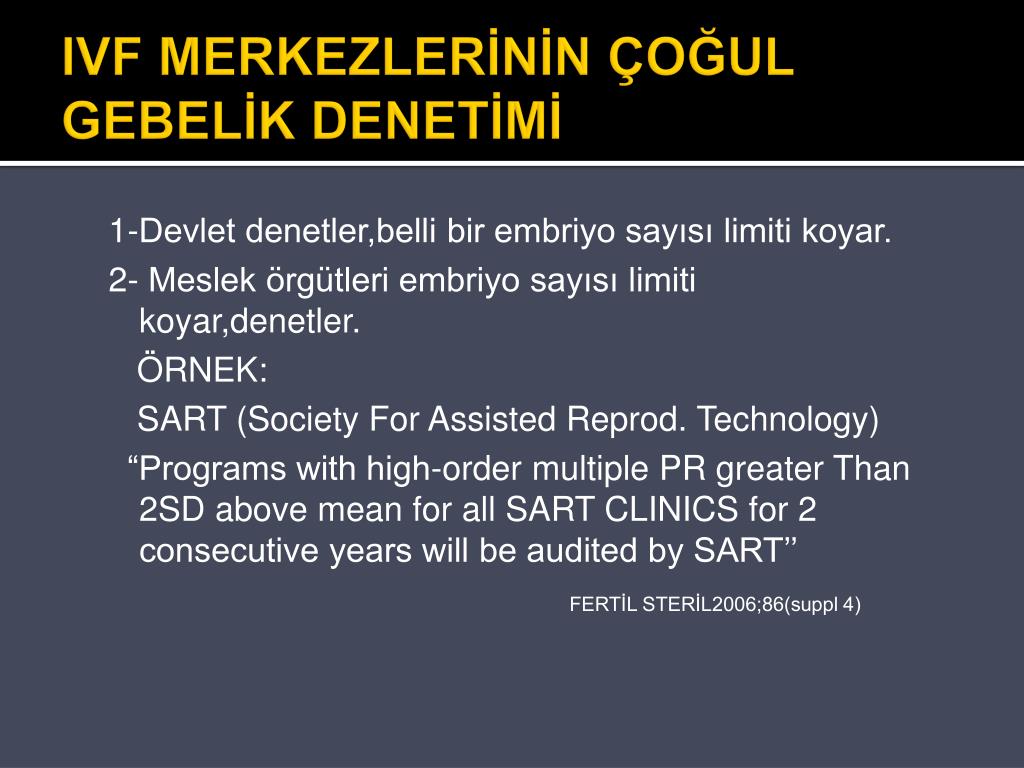 IVF MERKEZLERİNİN ÇOĞUL GEBELİK DENETİMİ

1-Devlet denetler,belli bir embriyo sayısı limiti koyar.

2- Meslek örgütleri embriyo sayısı limiti koyar,denetler.

ÖRNEK:

SART (Society For Assisted Reprod. Technology)

“Programs with high-order multiple PR greater Than 2SD above mean for all SART CLINICS for 2 consecutive years will be audited by SART’’

FERTİL STERİL2006;86(suppl 4)